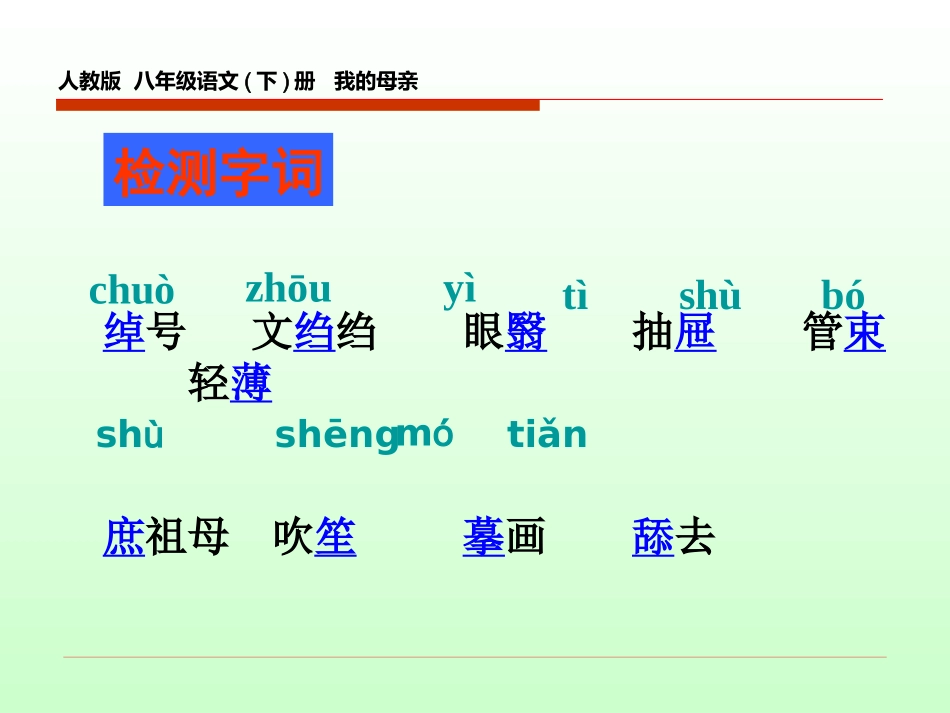 人教版 八年级语文（下）册 我的母亲

检测字词

chuò zhōu yì tì shù bó

绰号 文绉绉 眼翳 抽屉 管束 轻薄

shù shēng mó tiǎn

庶祖母 吹笙 摹画 舔去